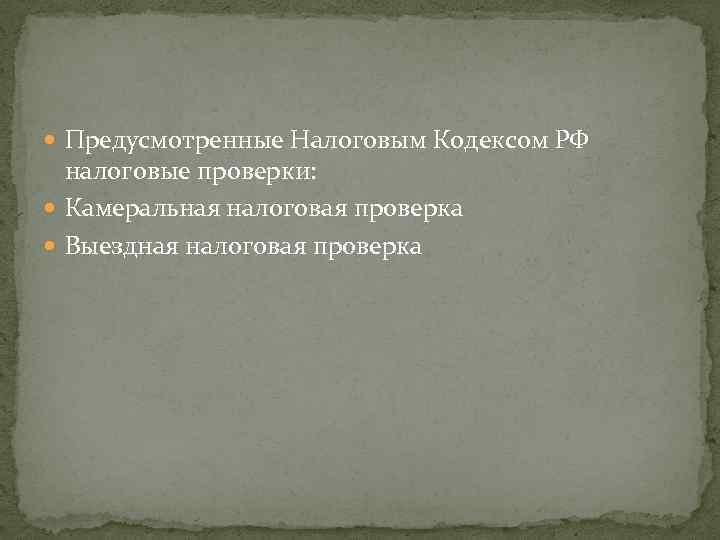 Предусмотренные Налоговым Кодексом РФ налоговые проверки:
Камеральная налоговая проверка
Выездная налоговая проверка